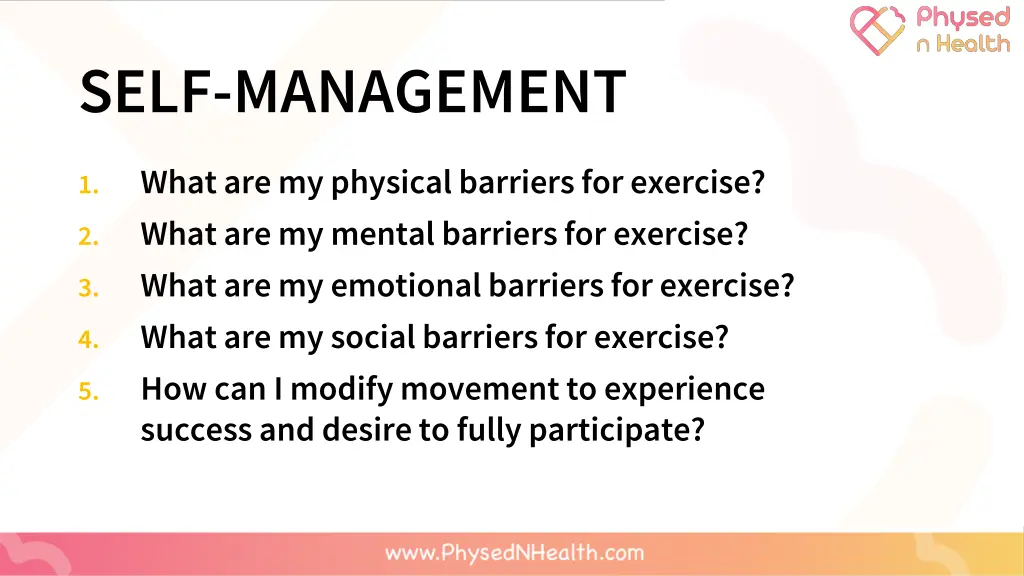 Physed n Health

SELF-MANAGEMENT

1. What are my physical barriers for exercise?
2. What are my mental barriers for exercise?
3. What are my emotional barriers for exercise?
4. What are my social barriers for exercise?
5. How can I modify movement to experience success and desire to fully participate?

www.PhysedNHealth.com